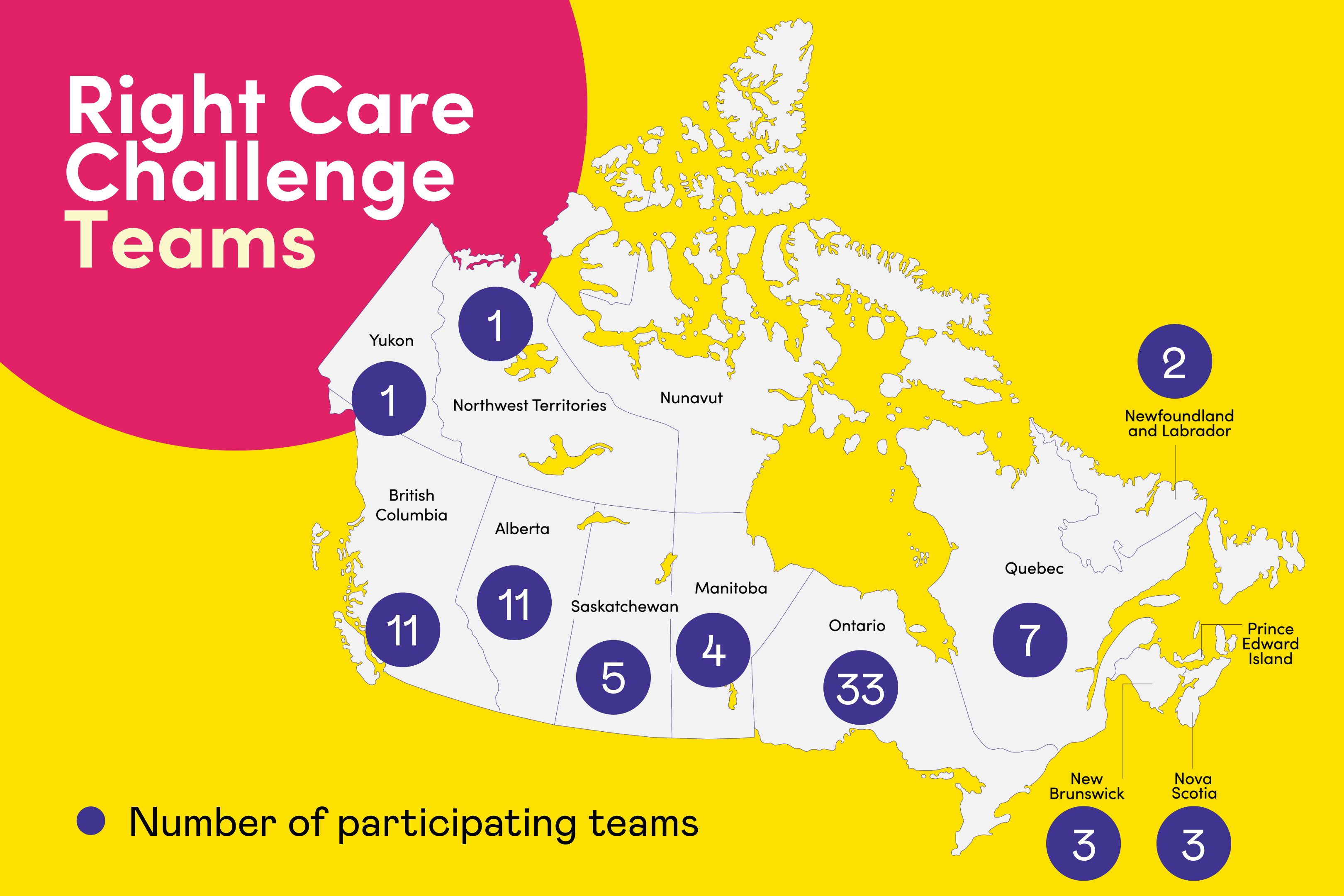 Right Care Challenge Teams

Yukon
1

1
Northwest Territories

Nunavut

2
Newfoundland and Labrador

British Columbia
11

Alberta
11

Saskatchewan
5

Manitoba
4

Ontario
33

Quebec
7

Prince Edward Island

New Brunswick
3

Nova Scotia
3

Number of participating teams